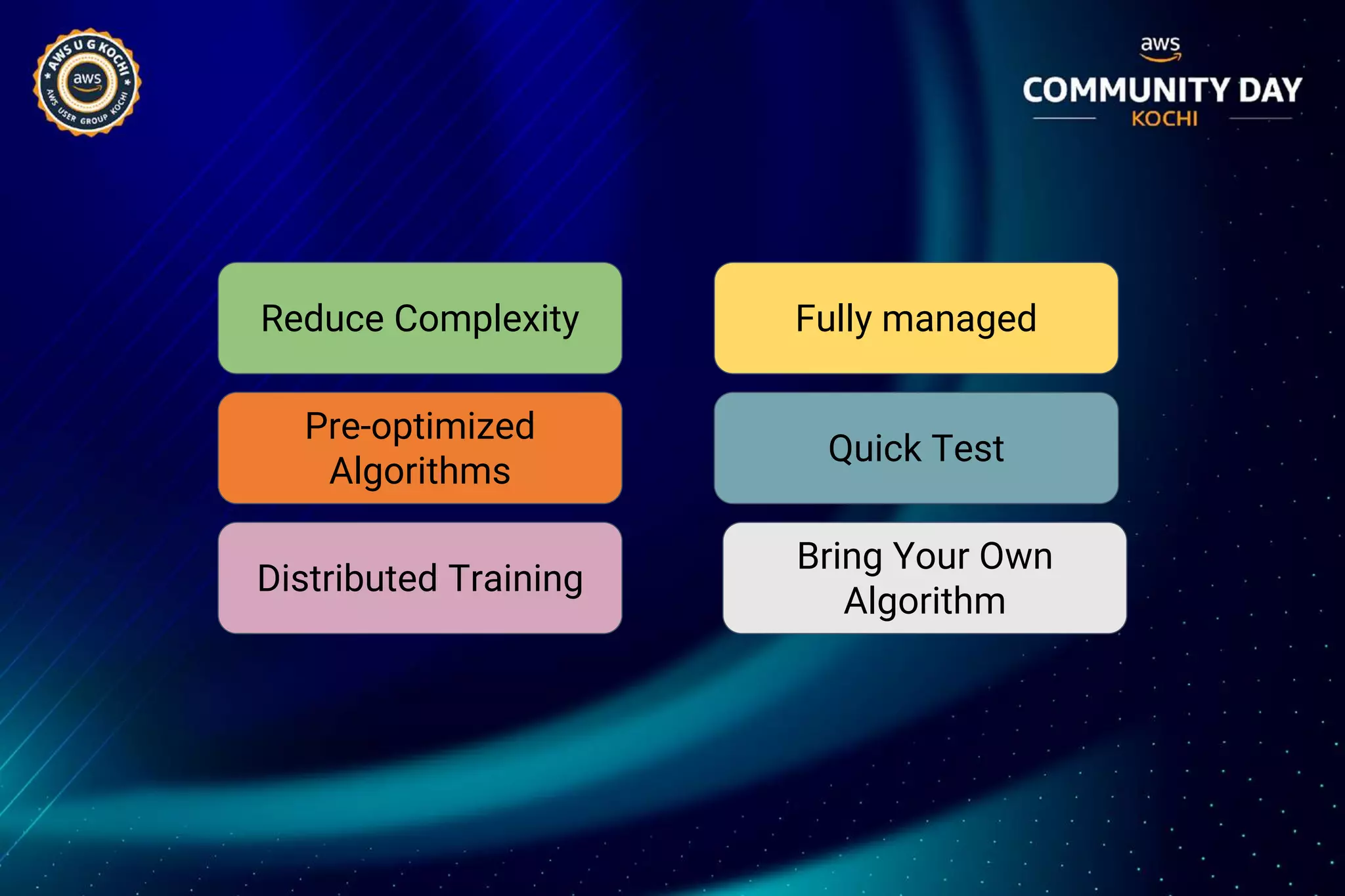 AWS U G KOCHI
aws
AWS USER GROUP KOCHI

aws
COMMUNITY DAY
KOCHI

Reduce Complexity

Pre-optimized Algorithms

Distributed Training

Fully managed

Quick Test

Bring Your Own Algorithm